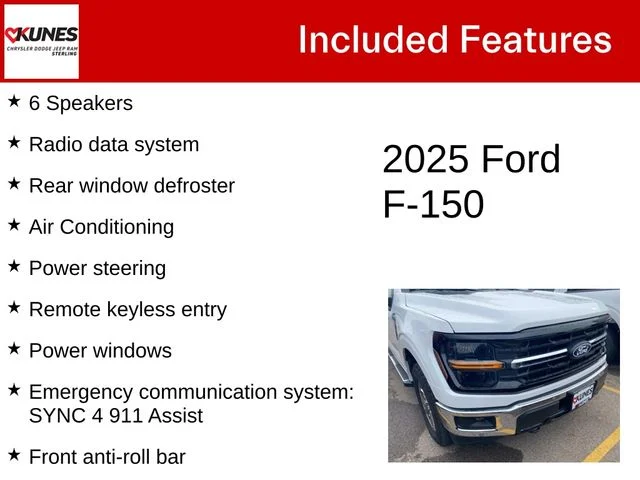 KUNES
CHRYSLER DODGE JEEP RAM
STERLING

Included Features

★ 6 Speakers

★ Radio data system

★ Rear window defroster

★ Air Conditioning

★ Power steering

★ Remote keyless entry

★ Power windows

★ Emergency communication system: SYNC 4 911 Assist

★ Front anti-roll bar

2025 Ford F-150

Ford

KUNES